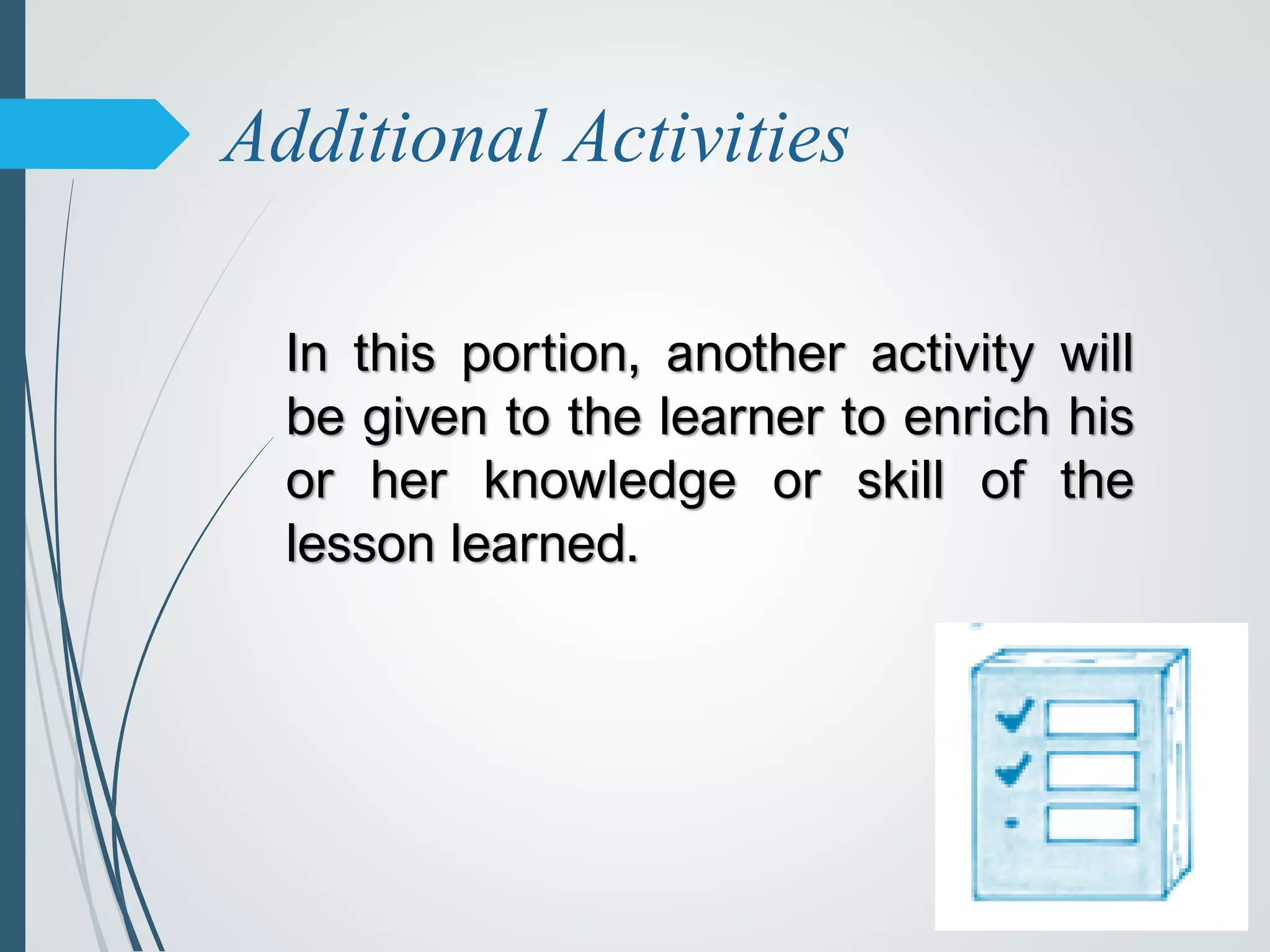 Additional Activities

In this portion, another activity will be given to the learner to enrich his or her knowledge or skill of the lesson learned.